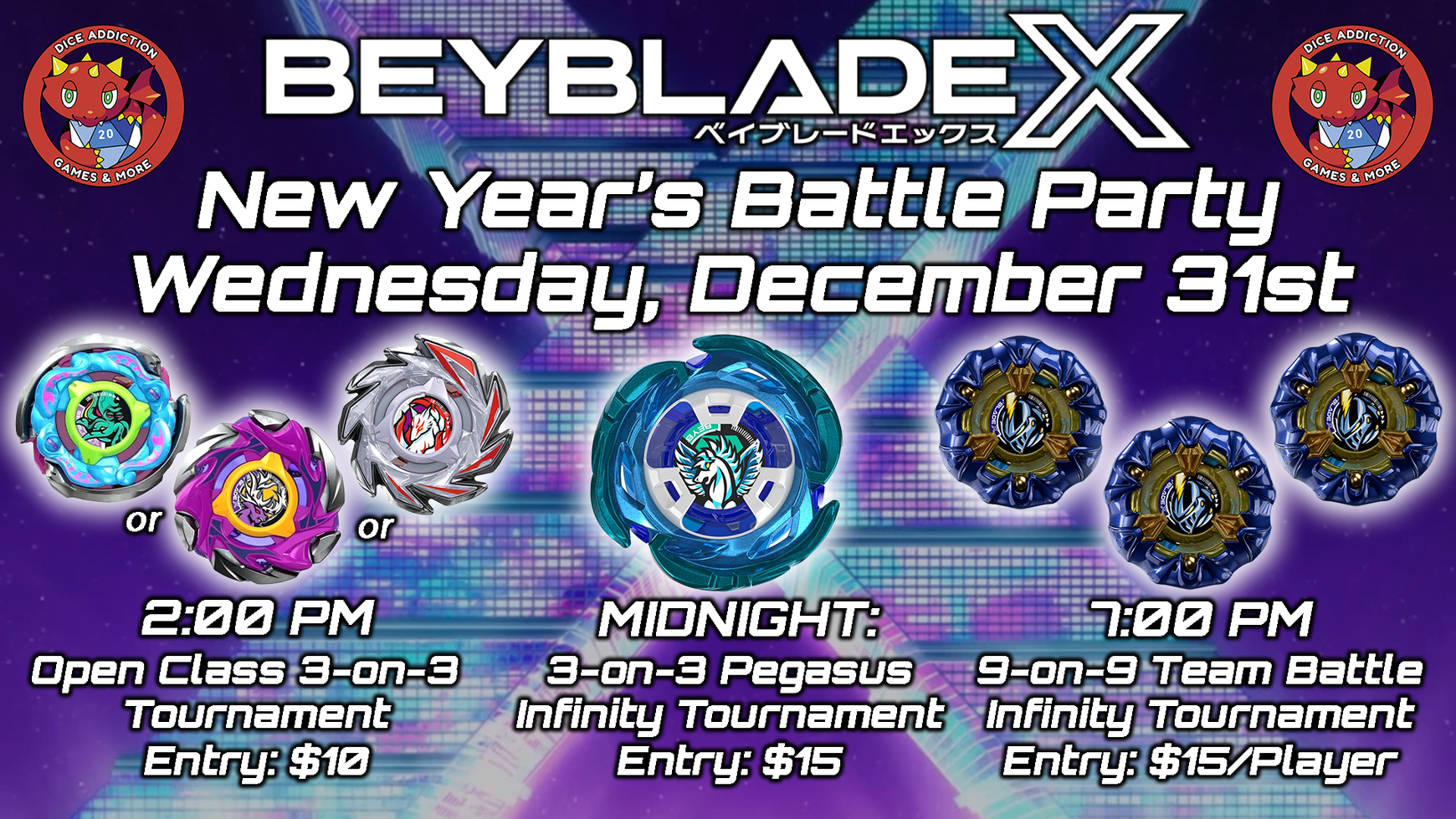 DICE ADDICTION
20
GAMES & MORE

BEYBLADE X
ベイブレードエックス

DICE ADDICTION
20
GAMES & MORE

New Year's Battle Party
Wednesday, December 31st

or
or

2:00 PM
Open Class 3-on-3 Tournament
Entry: $10

MIDNIGHT:
3-on-3 Pegasus Infinity Tournament
Entry: $15

7:00 PM
9-on-9 Team Battle Infinity Tournament
Entry: $15/Player